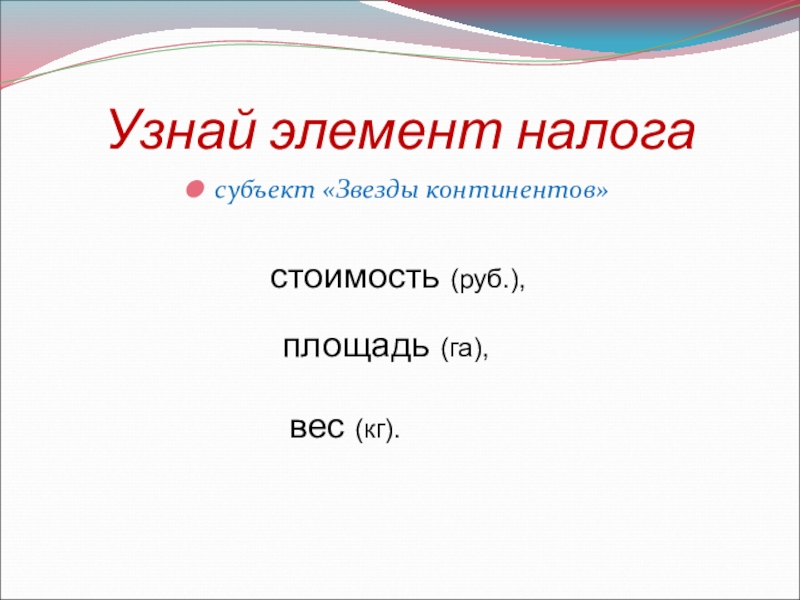 Узнай элемент налога

субъект «Звезды континентов»

стоимость (руб.),

площадь (га),

вес (кг).